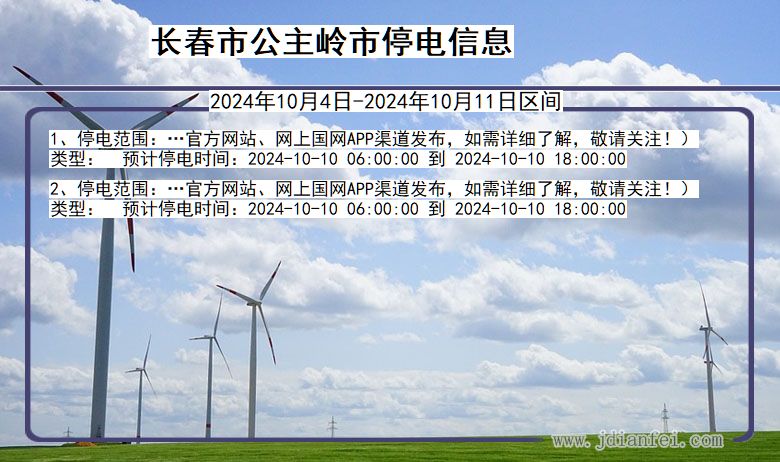 长春市公主岭市停电信息

2024年10月4日-2024年10月11日区间

1、停电范围：…官方网站、网上国网APP渠道发布，如需详细了解，敬请关注！）
类型：　预计停电时间：2024-10-10 06:00:00 到 2024-10-10 18:00:00

2、停电范围：…官方网站、网上国网APP渠道发布，如需详细了解，敬请关注！）
类型：　预计停电时间：2024-10-10 06:00:00 到 2024-10-10 18:00:00

www.jdianfei.com